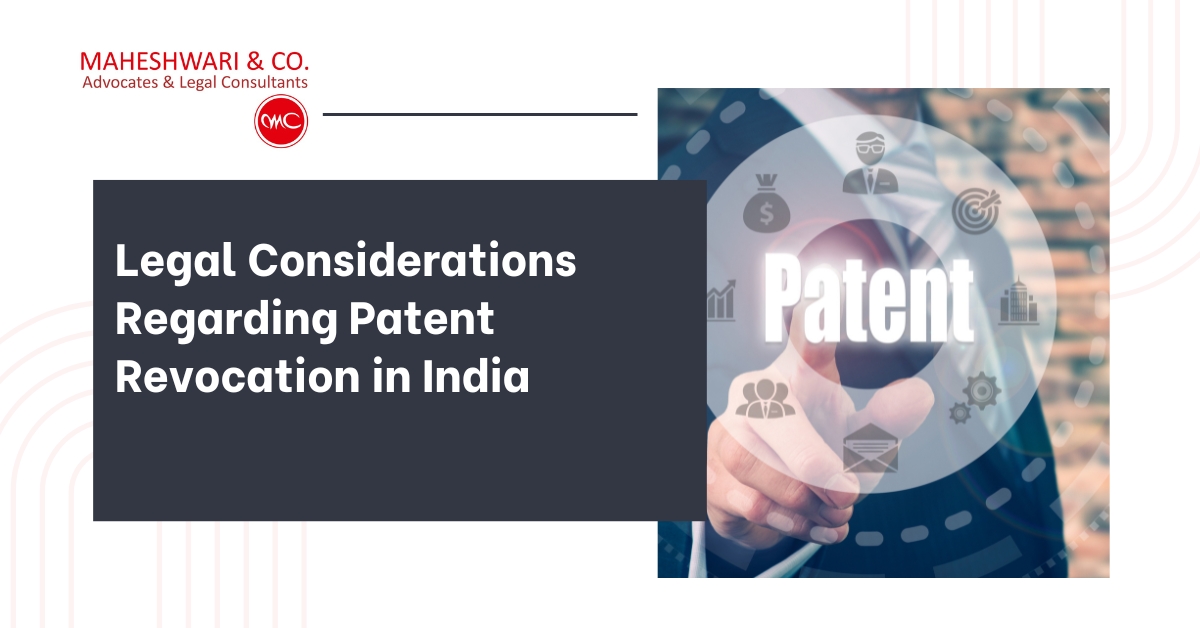 MAHESHWARI & CO.
Advocates & Legal Consultants

MC

Legal Considerations Regarding Patent Revocation in India

Patent